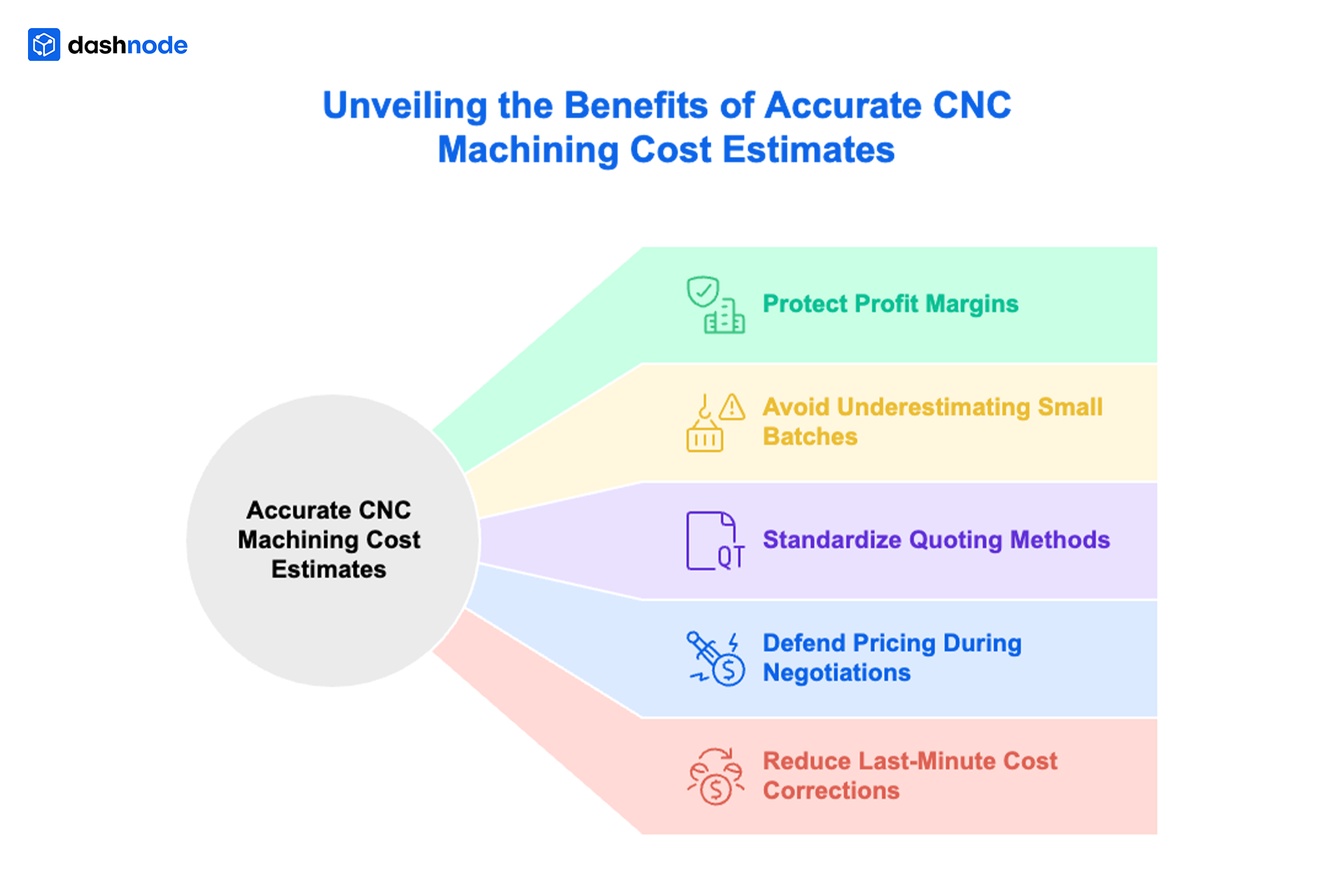 dashnode

Unveiling the Benefits of Accurate CNC Machining Cost Estimates

Accurate CNC Machining Cost Estimates

Protect Profit Margins

Avoid Underestimating Small Batches

QT

Standardize Quoting Methods

Defend Pricing During Negotiations

Reduce Last-Minute Cost Corrections